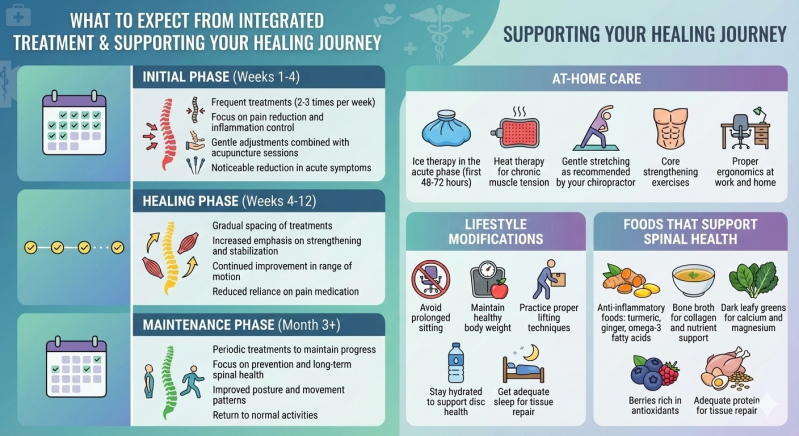 WHAT TO EXPECT FROM INTEGRATED TREATMENT & SUPPORTING YOUR HEALING JOURNEY

INITIAL PHASE (Weeks 1-4)

Frequent treatments (2-3 times per week)
Focus on pain reduction and inflammation control
Gentle adjustments combined with acupuncture sessions
Noticeable reduction in acute symptoms

HEALING PHASE (Weeks 4-12)

Gradual spacing of treatments
Increased emphasis on strengthening and stabilization
Continued improvement in range of motion
Reduced reliance on pain medication

MAINTENANCE PHASE (Month 3+)

Periodic treatments to maintain progress
Focus on prevention and long-term spinal health
Improved posture and movement patterns
Return to normal activities

SUPPORTING YOUR HEALING JOURNEY

AT-HOME CARE

Ice therapy in the acute phase (first 48-72 hours)
Heat therapy for chronic muscle tension
Gentle stretching as recommended by your chiropractor
Core strengthening exercises
Proper ergonomics at work and home

LIFESTYLE MODIFICATIONS

Avoid prolonged sitting
Maintain healthy body weight
Practice proper lifting techniques
Stay hydrated to support disc health
Get adequate sleep for tissue repair

FOODS THAT SUPPORT SPINAL HEALTH

Anti-inflammatory foods: turmeric, ginger, omega-3 fatty acids
Bone broth for collagen and nutrient support
Dark leafy greens for calcium and magnesium
Berries rich in antioxidants
Adequate protein for tissue repair